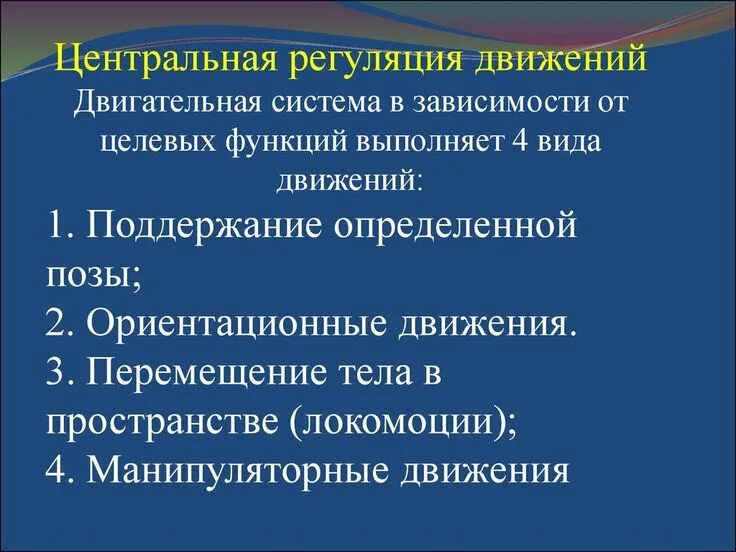 Центральная регуляция движений
Двигательная система в зависимости от целевых функций выполняет 4 вида движений:

1. Поддержание определенной позы;
2. Ориентационные движения.
3. Перемещение тела в пространстве (локомоции);
4. Манипуляторные движения